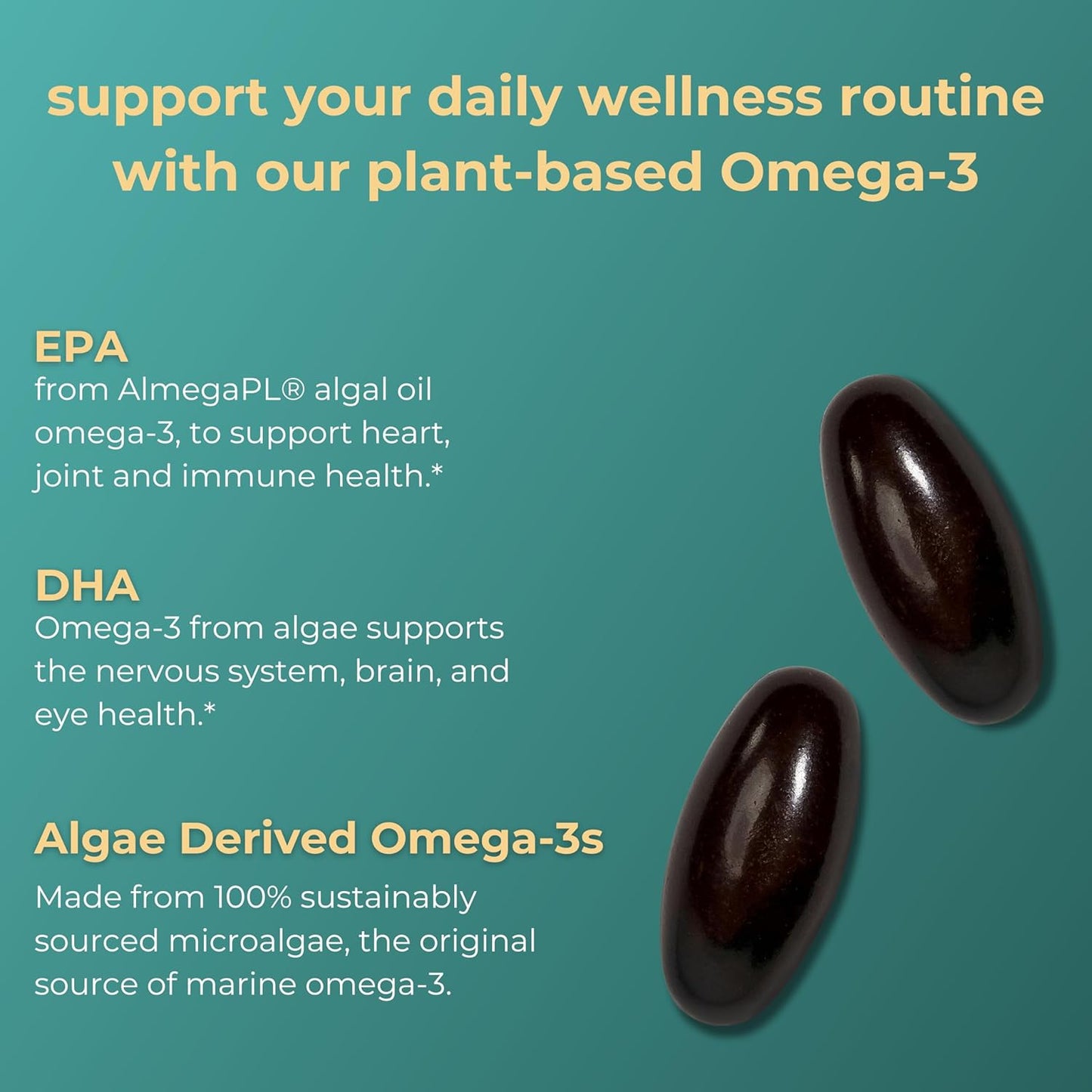 support your daily wellness routine with our plant-based Omega-3

EPA
from AlmegaPL® algal oil omega-3, to support heart, joint and immune health.*

DHA
Omega-3 from algae supports the nervous system, brain, and eye health.*

Algae Derived Omega-3s
Made from 100% sustainably sourced microalgae, the original source of marine omega-3.